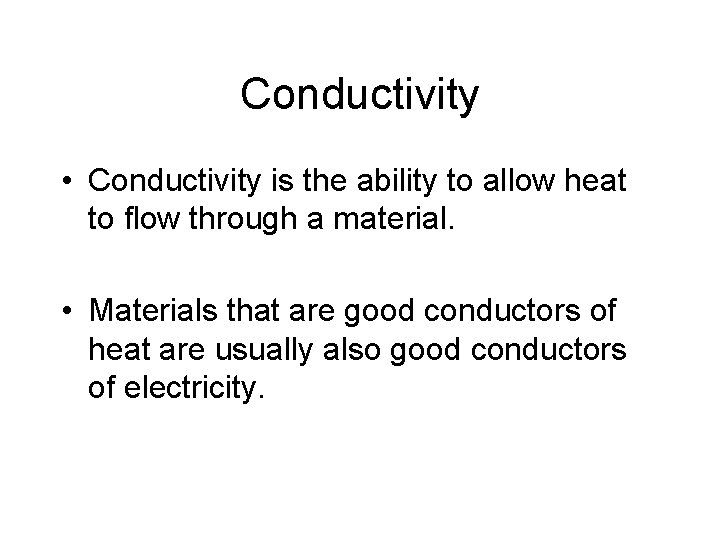 Conductivity

• Conductivity is the ability to allow heat to flow through a material.

• Materials that are good conductors of heat are usually also good conductors of electricity.